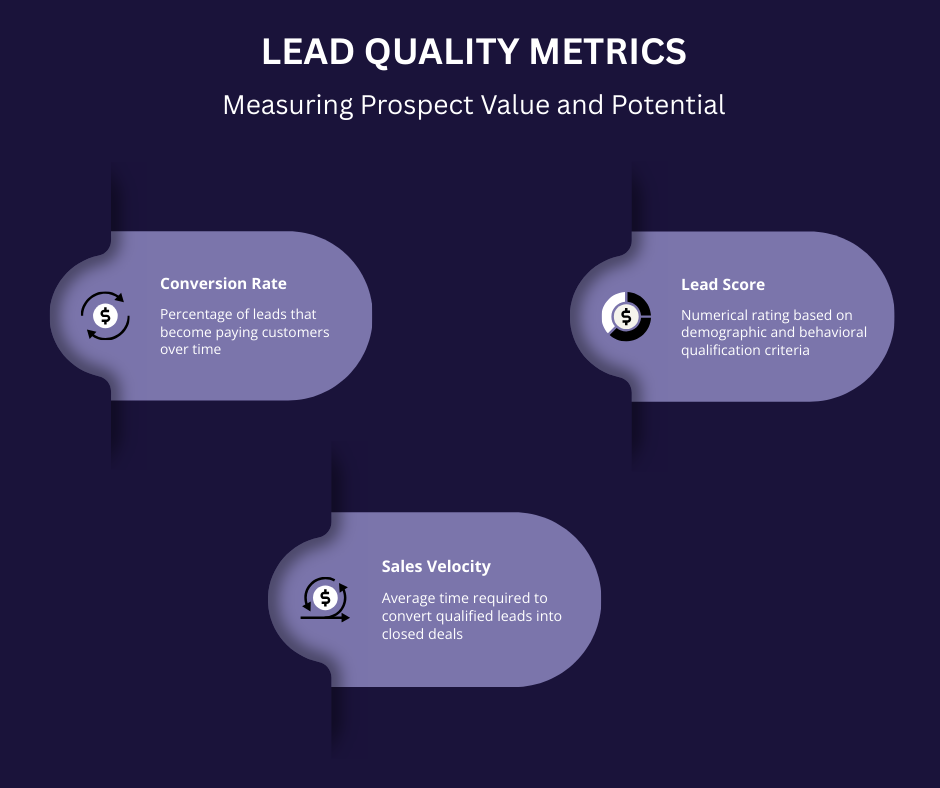 LEAD QUALITY METRICS

Measuring Prospect Value and Potential

Conversion Rate

Percentage of leads that become paying customers over time

Lead Score

Numerical rating based on demographic and behavioral qualification criteria

Sales Velocity

Average time required to convert qualified leads into closed deals